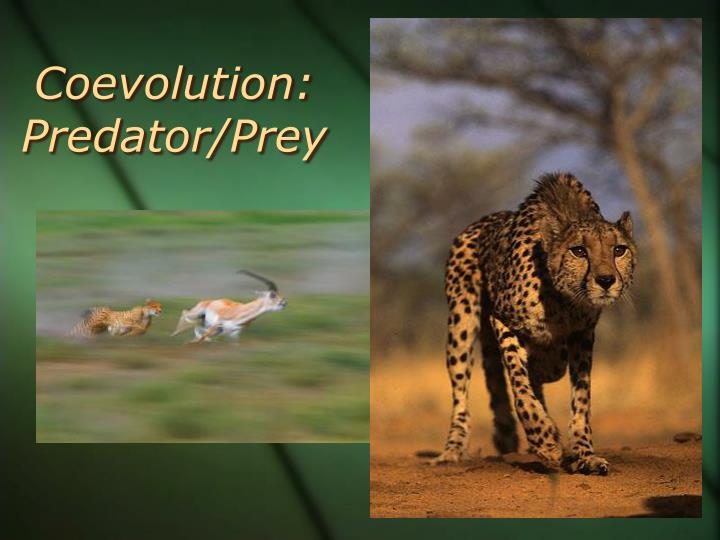 Coevolution: Predator/Prey